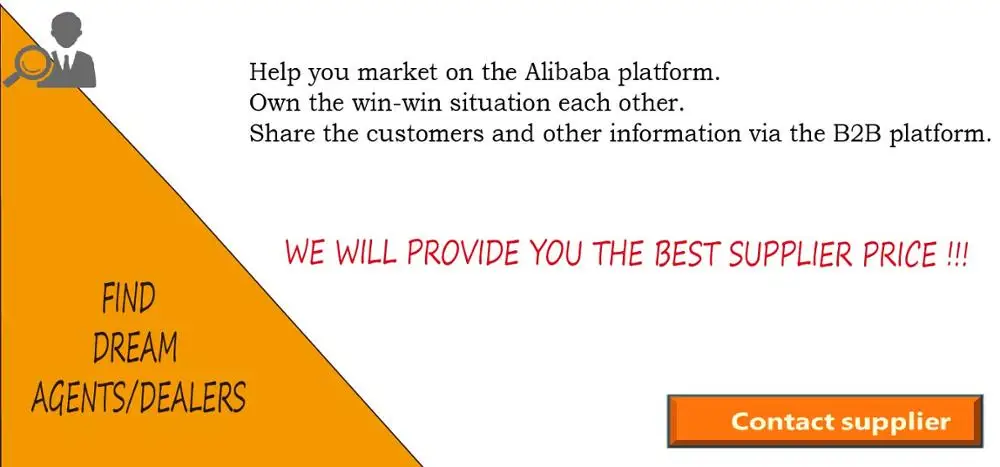 Help you market on the Alibaba platform.
Own the win-win situation each other.
Share the customers and other information via the B2B platform.

WE WILL PROVIDE YOU THE BEST SUPPLIER PRICE !!!

FIND
DREAM
AGENTS/DEALERS

Contact supplier